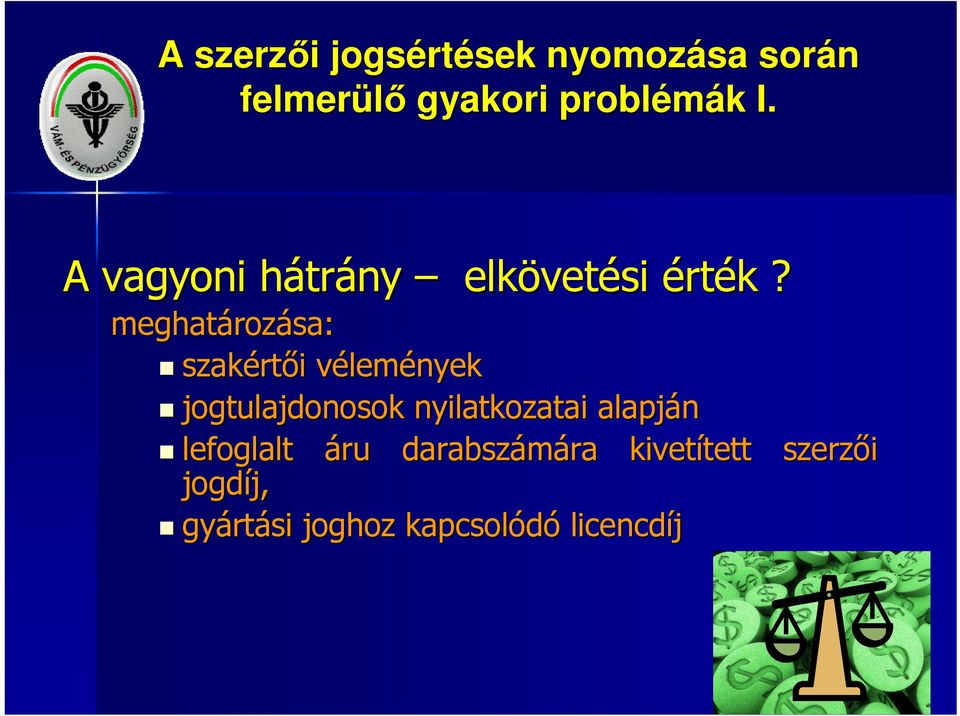 VÁM- ÉS PÉNZÜGYŐRSÉG

A szerzői jogsértések nyomozása során felmerülő gyakori problémák I.

A vagyoni hátrány – elkövetési érték ?

meghatározása:

szakértői vélemények

jogtulajdonosok nyilatkozatai alapján

lefoglalt áru darabszámára kivetített szerzői jogdíj,

gyártási joghoz kapcsolódó licencdíj